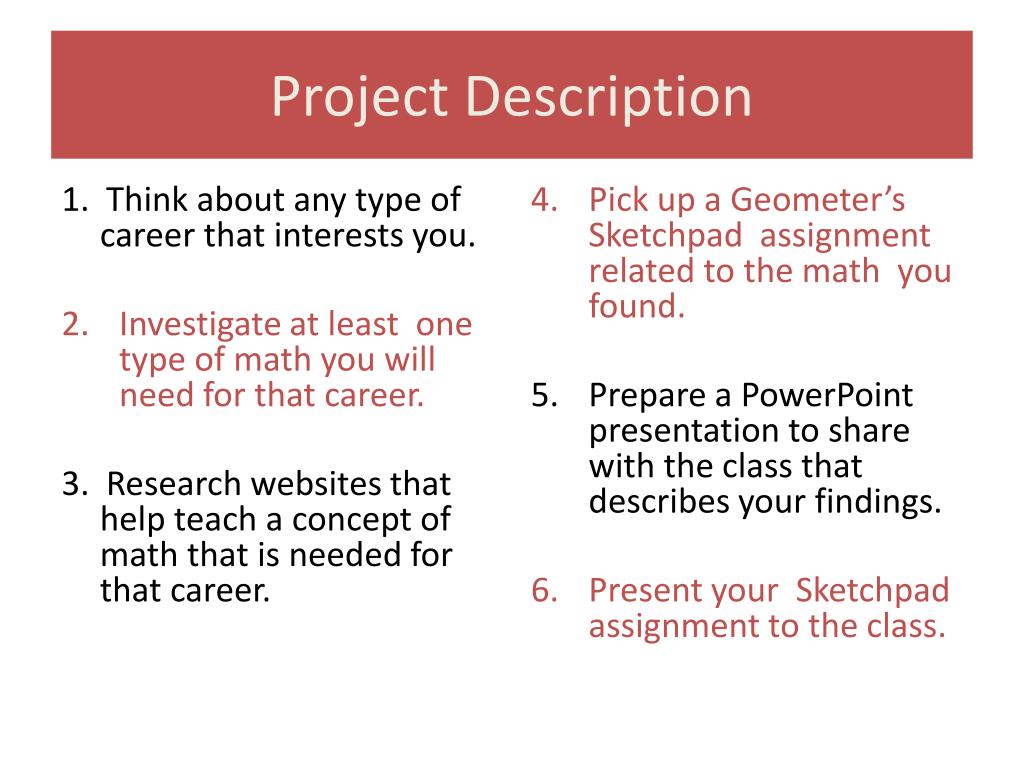 Project Description

1. Think about any type of career that interests you.

2. Investigate at least one type of math you will need for that career.

3. Research websites that help teach a concept of math that is needed for that career.

4. Pick up a Geometer's Sketchpad assignment related to the math you found.

5. Prepare a PowerPoint presentation to share with the class that describes your findings.

6. Present your Sketchpad assignment to the class.